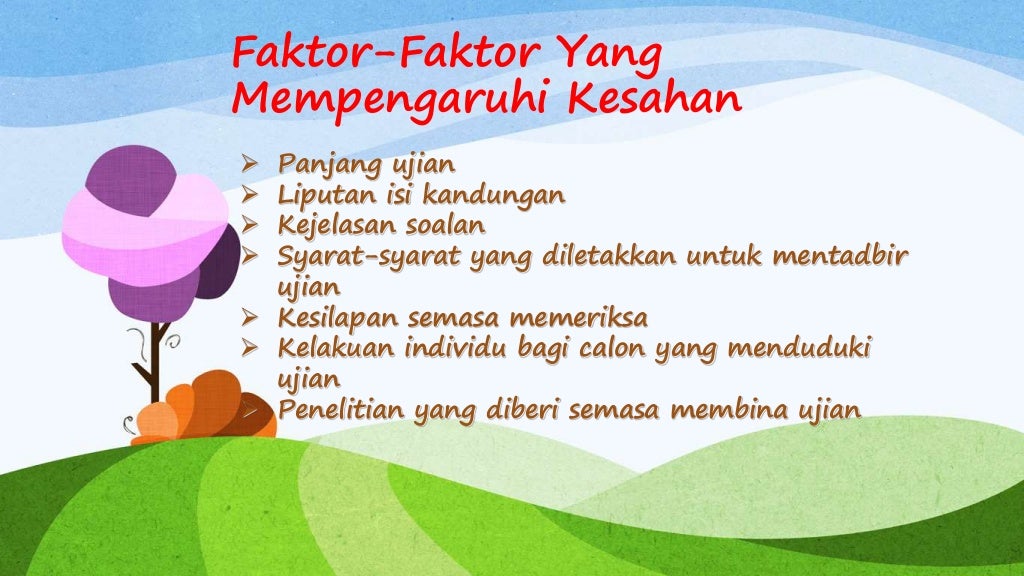 Faktor-Faktor Yang Mempengaruhi Kesahan

➢ Panjang ujian
➢ Liputan isi kandungan
➢ Kejelasan soalan
➢ Syarat-syarat yang diletakkan untuk mentadbir ujian
➢ Kesilapan semasa memeriksa
➢ Kelakuan individu bagi calon yang menduduki ujian
➢ Penelitian yang diberi semasa membina ujian